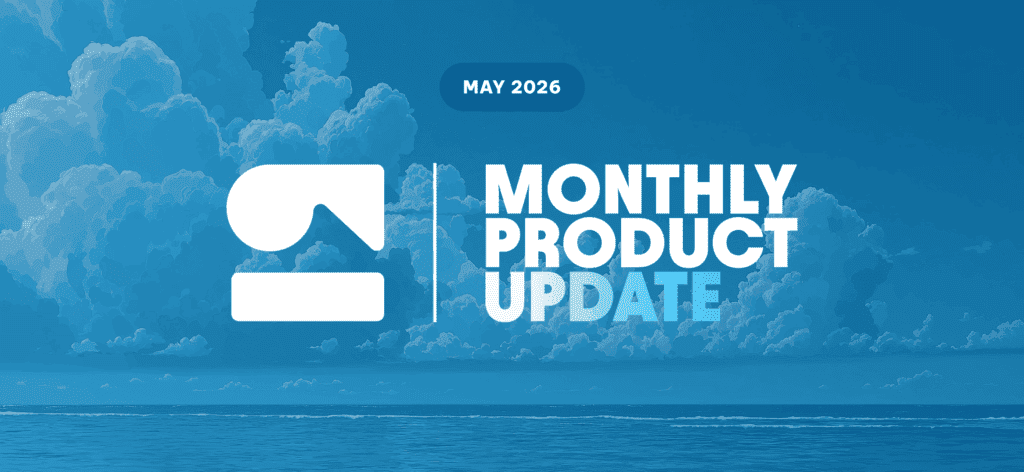 MAY 2026

MONTHLY PRODUCT UPDATE